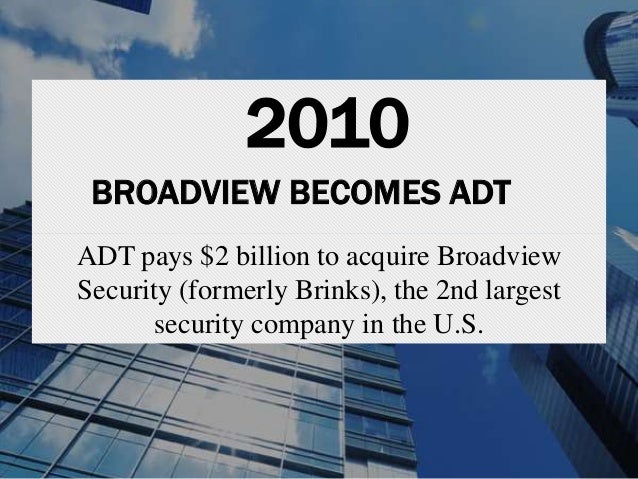 2010

BROADVIEW BECOMES ADT

ADT pays \$2 billion to acquire Broadview Security (formerly Brinks), the 2nd largest security company in the U.S.